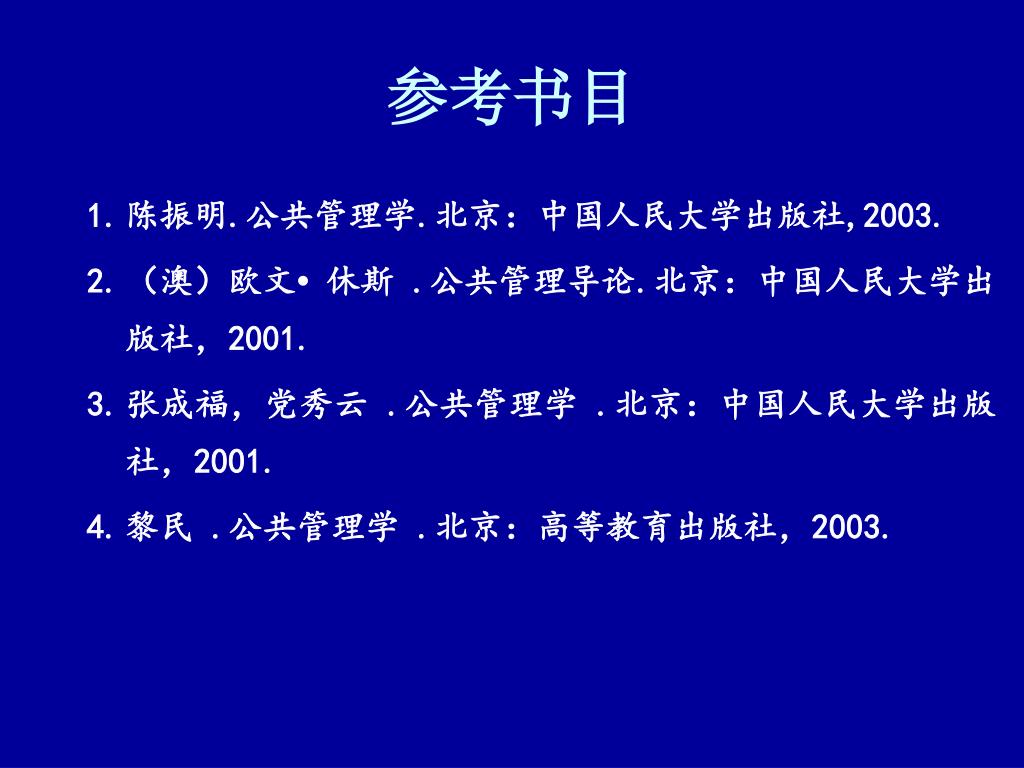 参考书目

1. 陈振明.公共管理学.北京：中国人民大学出版社,2003.

2. （澳）欧文• 休斯 .公共管理导论.北京：中国人民大学出版社，2001.

3. 张成福，党秀云 .公共管理学 .北京：中国人民大学出版社，2001.

4. 黎民 .公共管理学 .北京：高等教育出版社，2003.